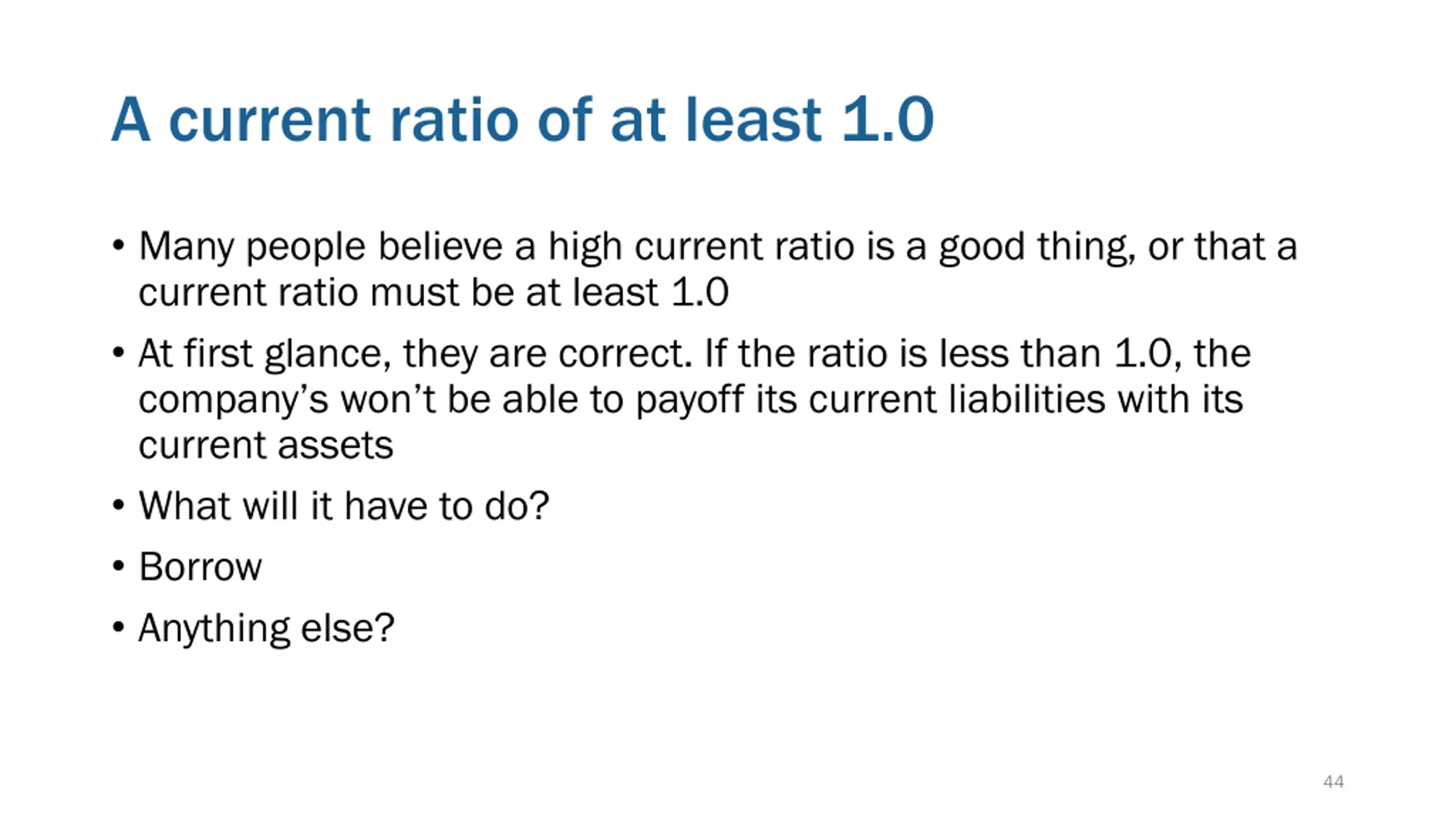 A current ratio of at least 1.0

• Many people believe a high current ratio is a good thing, or that a current ratio must be at least 1.0

• At first glance, they are correct. If the ratio is less than 1.0, the company's won't be able to payoff its current liabilities with its current assets

• What will it have to do?

• Borrow

• Anything else?

44